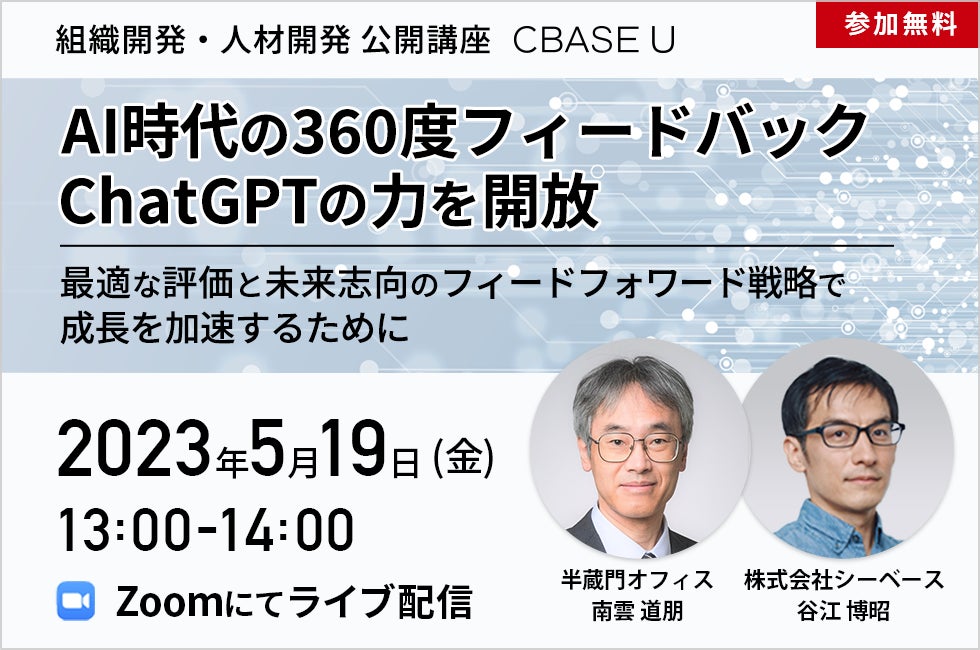 組織開発・人材開発 公開講座 CBASE U

参加無料

AI時代の360度フィードバック
ChatGPTの力を開放

最適な評価と未来志向のフィードフォワード戦略で成長を加速するために

2023年5月19日(金)
13:00-14:00

Zoomにてライブ配信

半蔵門オフィス
南雲 道朋

株式会社シーベース
谷江 博昭